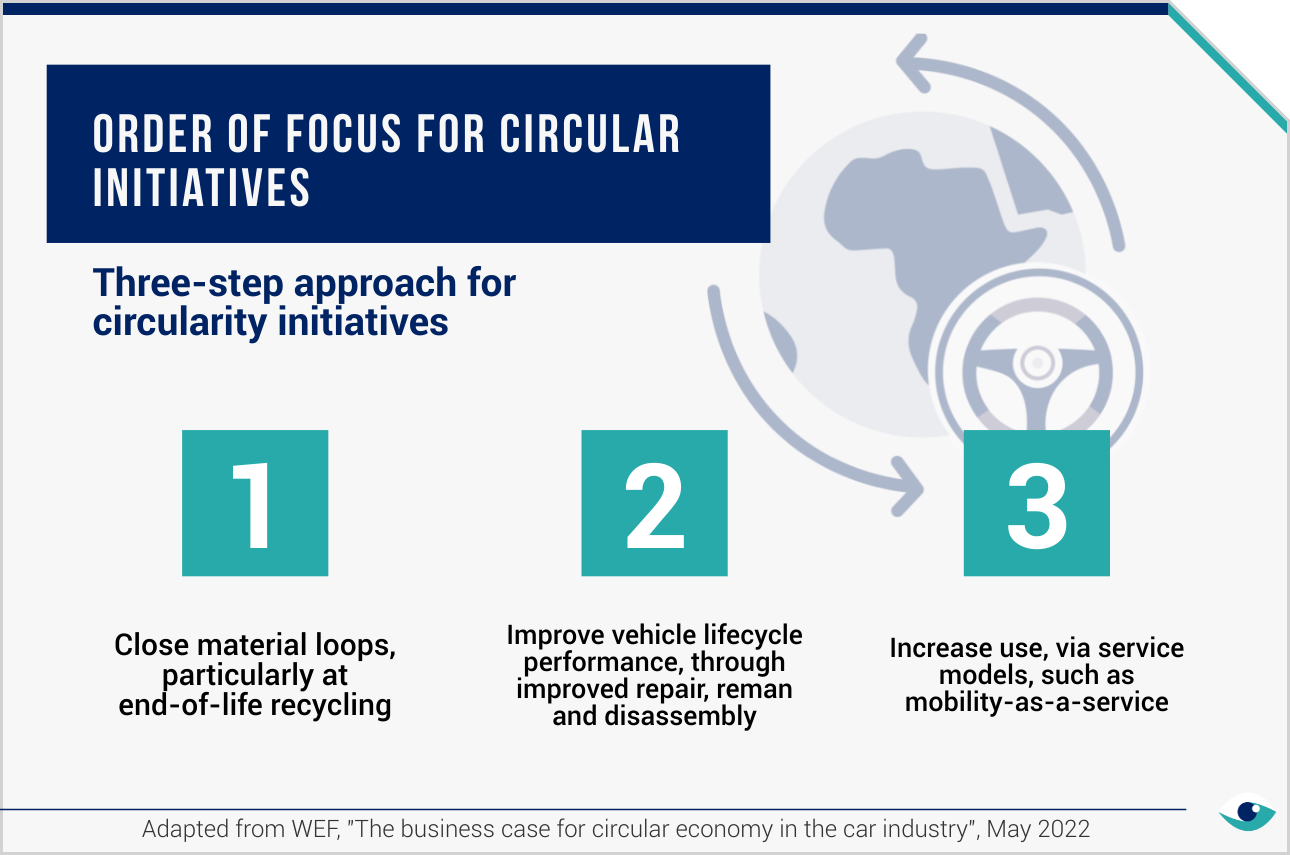 ORDER OF FOCUS FOR CIRCULAR INITIATIVES

Three-step approach for circularity initiatives

1

Close material loops, particularly at end-of-life recycling

2

Improve vehicle lifecycle performance, through improved repair, reman and disassembly

3

Increase use, via service models, such as mobility-as-a-service

Adapted from WEF, "The business case for circular economy in the car industry", May 2022